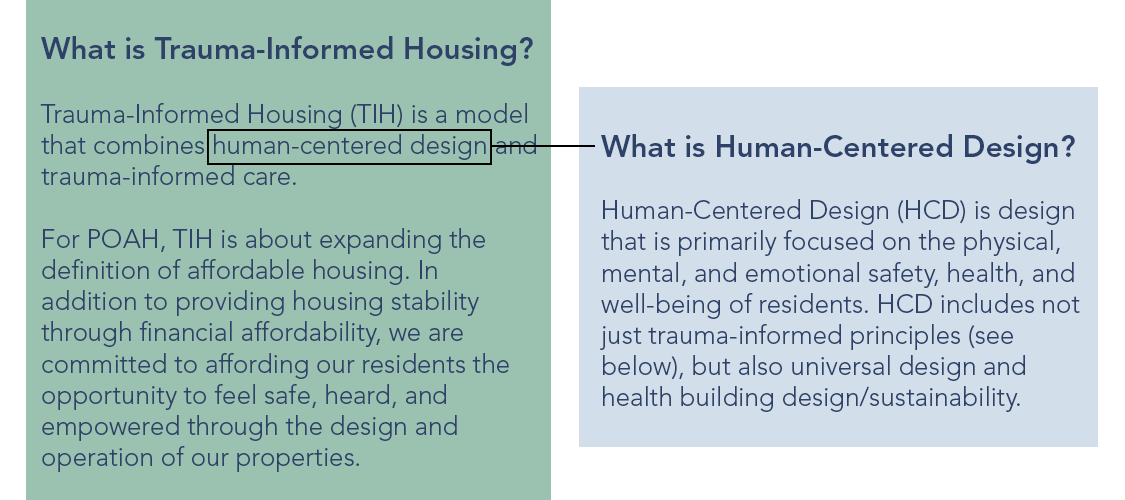 What is Trauma-Informed Housing?

Trauma-Informed Housing (TIH) is a model that combines human-centered design and trauma-informed care.

For POAH, TIH is about expanding the definition of affordable housing. In addition to providing housing stability through financial affordability, we are committed to affording our residents the opportunity to feel safe, heard, and empowered through the design and operation of our properties.

What is Human-Centered Design?

Human-Centered Design (HCD) is design that is primarily focused on the physical, mental, and emotional safety, health, and well-being of residents. HCD includes not just trauma-informed principles (see below), but also universal design and health building design/sustainability.